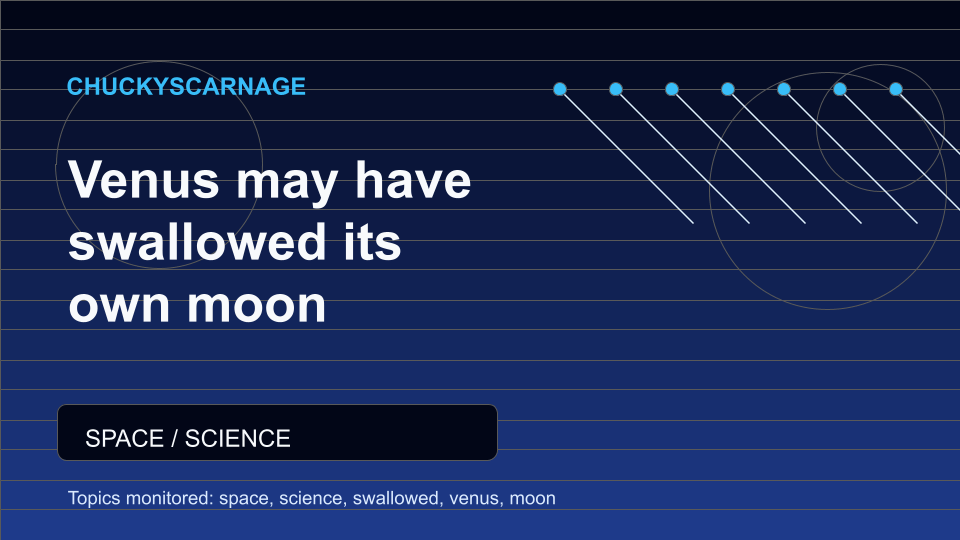 CHUCKYSCARNAGE

Venus may have swallowed its own moon

SPACE / SCIENCE

Topics monitored: space, science, swallowed, venus, moon